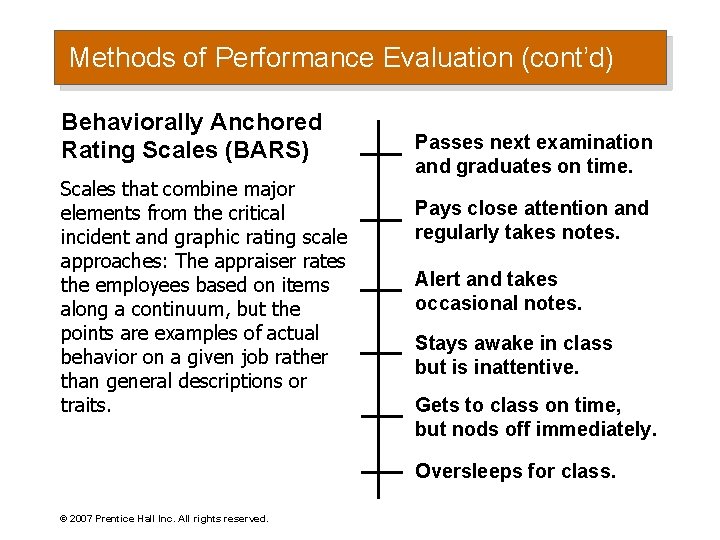 Methods of Performance Evaluation (cont'd)

Behaviorally Anchored Rating Scales (BARS)

Scales that combine major elements from the critical incident and graphic rating scale approaches: The appraiser rates the employees based on items along a continuum, but the points are examples of actual behavior on a given job rather than general descriptions or traits.

Passes next examination and graduates on time.

Pays close attention and regularly takes notes.

Alert and takes occasional notes.

Stays awake in class but is inattentive.

Gets to class on time, but nods off immediately.

Oversleeps for class.

© 2007 Prentice Hall Inc. All rights reserved.